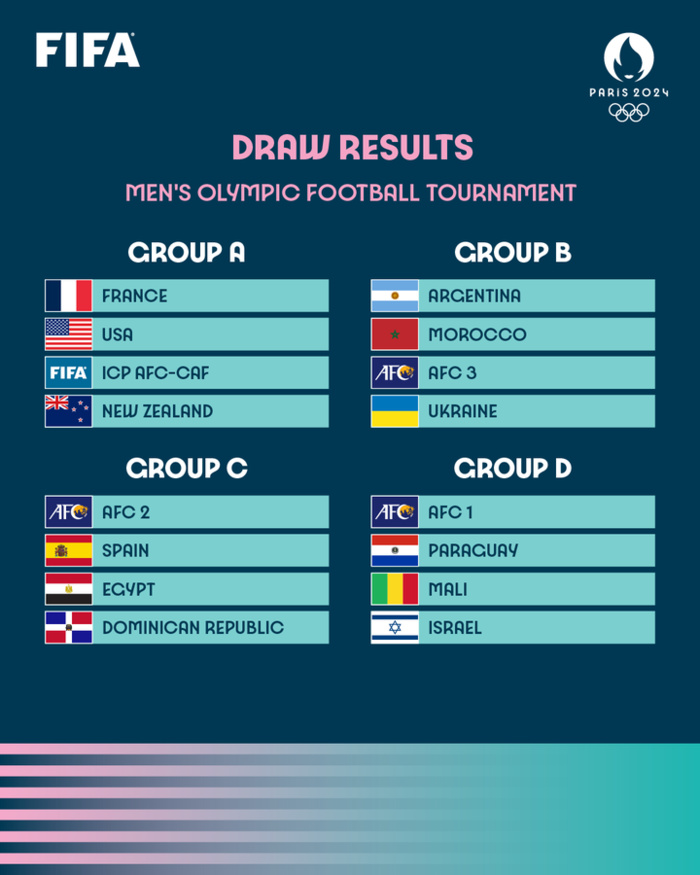 FIFA

PARIS 2024

DRAW RESULTS

MEN'S OLYMPIC FOOTBALL TOURNAMENT

GROUP A

FRANCE
USA
FIFA ICP AFC-CAF
NEW ZEALAND

GROUP B

ARGENTINA
MOROCCO
AFC AFC 3
UKRAINE

GROUP C

AFC AFC 2
SPAIN
EGYPT
DOMINICAN REPUBLIC

GROUP D

AFC AFC 1
PARAGUAY
MALI
ISRAEL